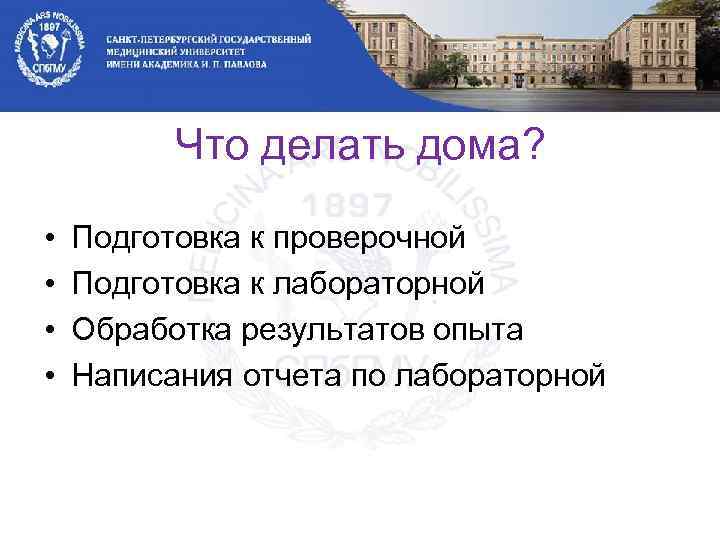 MEDICINA ARS NOBILISSIMA
1897
СПбГМУ

САНКТ-ПЕТЕРБУРГСКИЙ ГОСУДАРСТВЕННЫЙ МЕДИЦИНСКИЙ УНИВЕРСИТЕТ ИМЕНИ АКАДЕМИКА И. П. ПАВЛОВА

Что делать дома?

MEDICINA ARS NOBILISSIMA
1897
СПбГМУ

• Подготовка к проверочной
• Подготовка к лабораторной
• Обработка результатов опыта
• Написания отчета по лабораторной